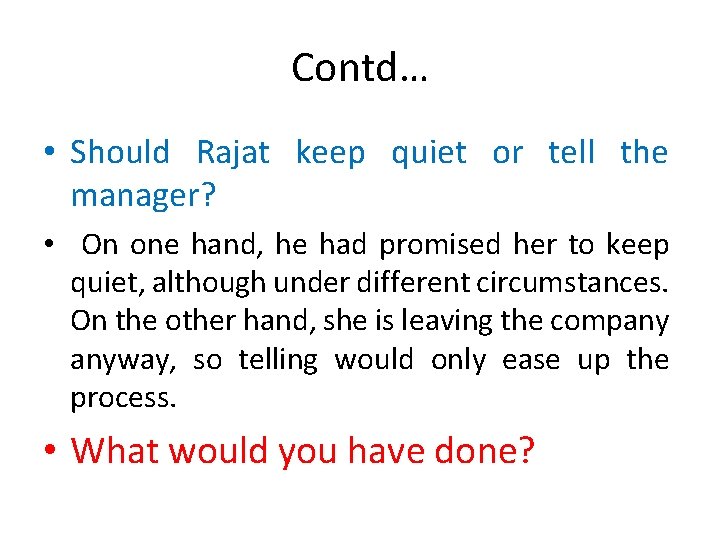 Contd…

• Should Rajat keep quiet or tell the manager?

• On one hand, he had promised her to keep quiet, although under different circumstances. On the other hand, she is leaving the company anyway, so telling would only ease up the process.

• What would you have done?